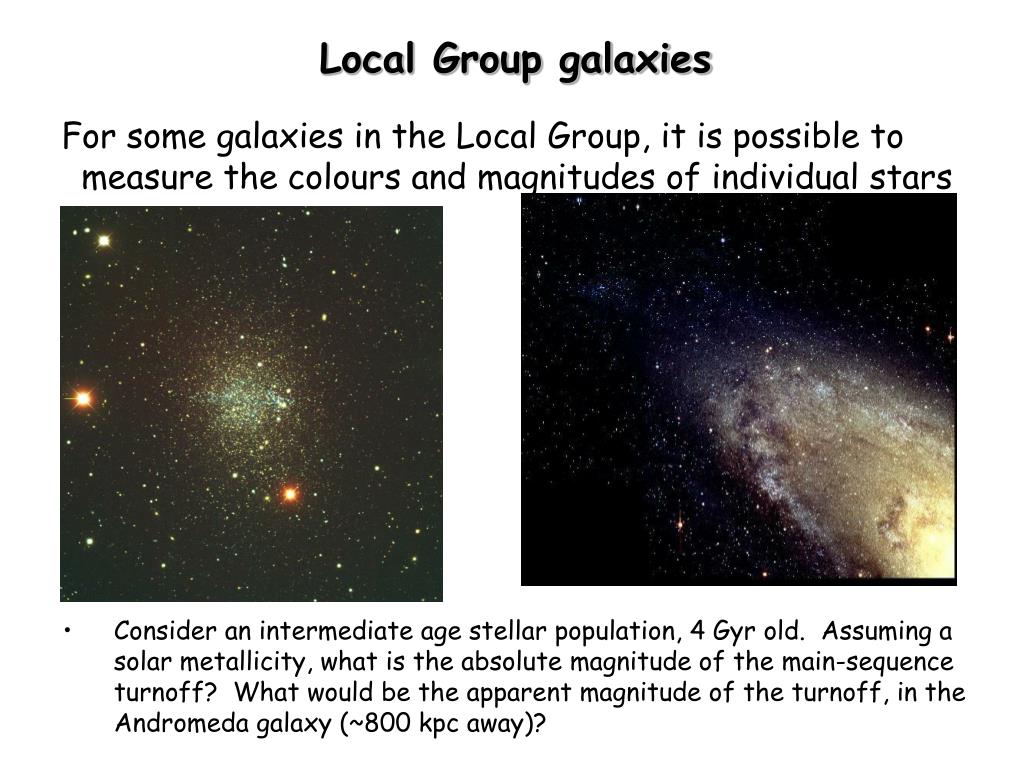 Local Group galaxies

For some galaxies in the Local Group, it is possible to measure the colours and magnitudes of individual stars

• Consider an intermediate age stellar population, 4 Gyr old. Assuming a solar metallicity, what is the absolute magnitude of the main-sequence turnoff? What would be the apparent magnitude of the turnoff, in the Andromeda galaxy (~800 kpc away)?